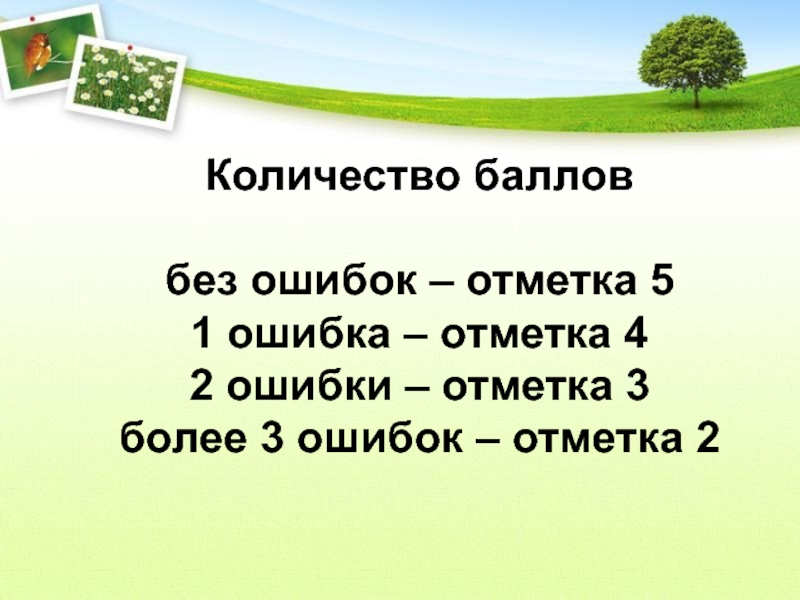 Количество баллов

без ошибок – отметка 5
1 ошибка – отметка 4
2 ошибки – отметка 3
более 3 ошибок – отметка 2